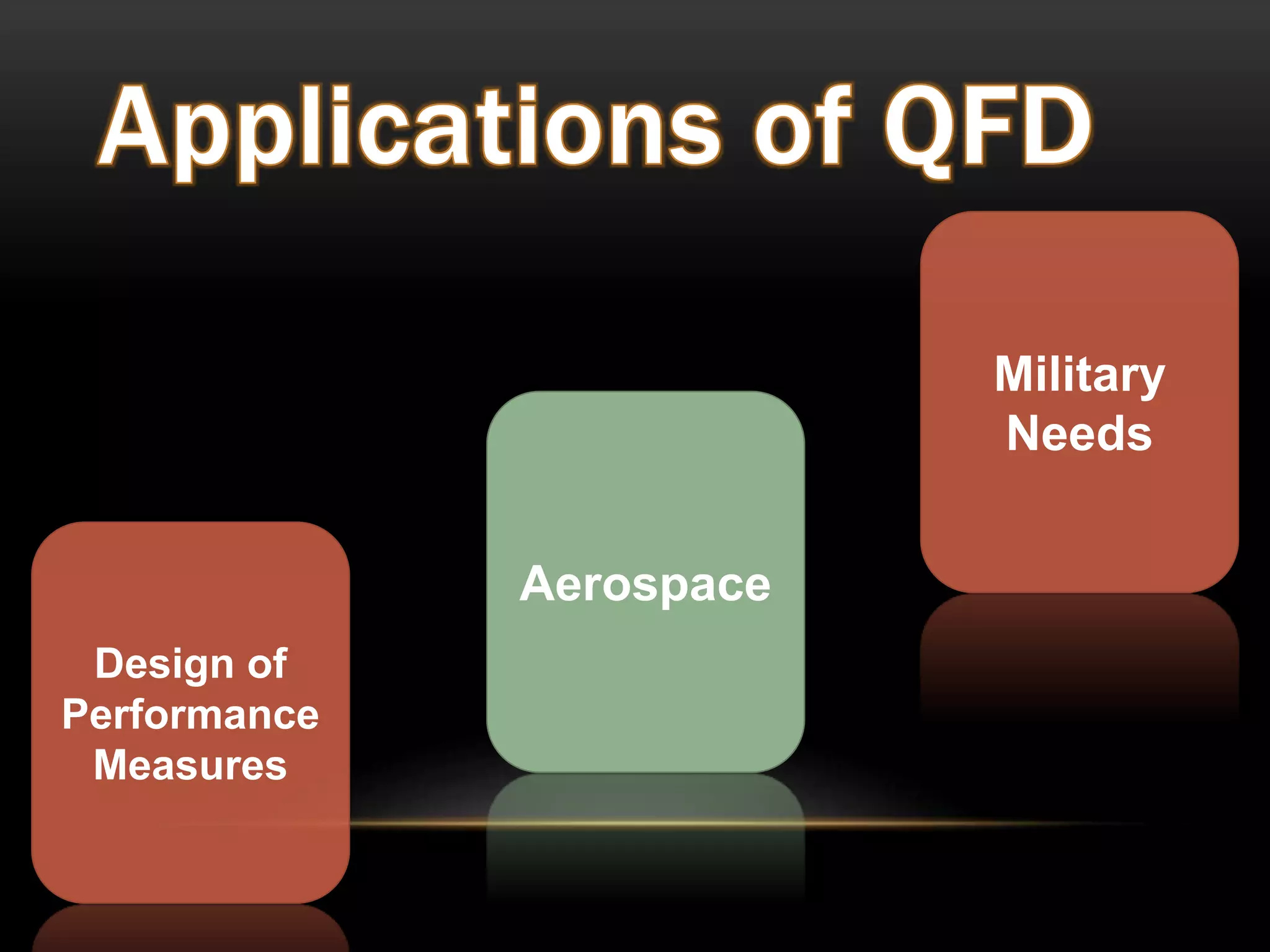 Applications of QFD

Design of Performance Measures

Aerospace

Military Needs